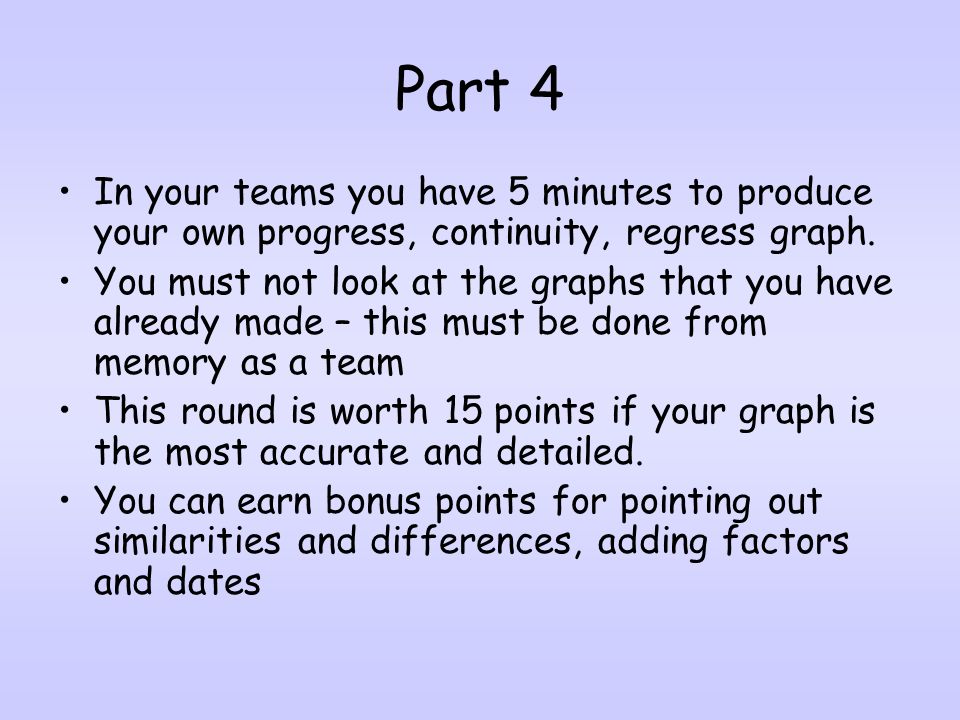 Part 4

• In your teams you have 5 minutes to produce your own progress, continuity, regress graph.
• You must not look at the graphs that you have already made – this must be done from memory as a team
• This round is worth 15 points if your graph is the most accurate and detailed.
• You can earn bonus points for pointing out similarities and differences, adding factors and dates